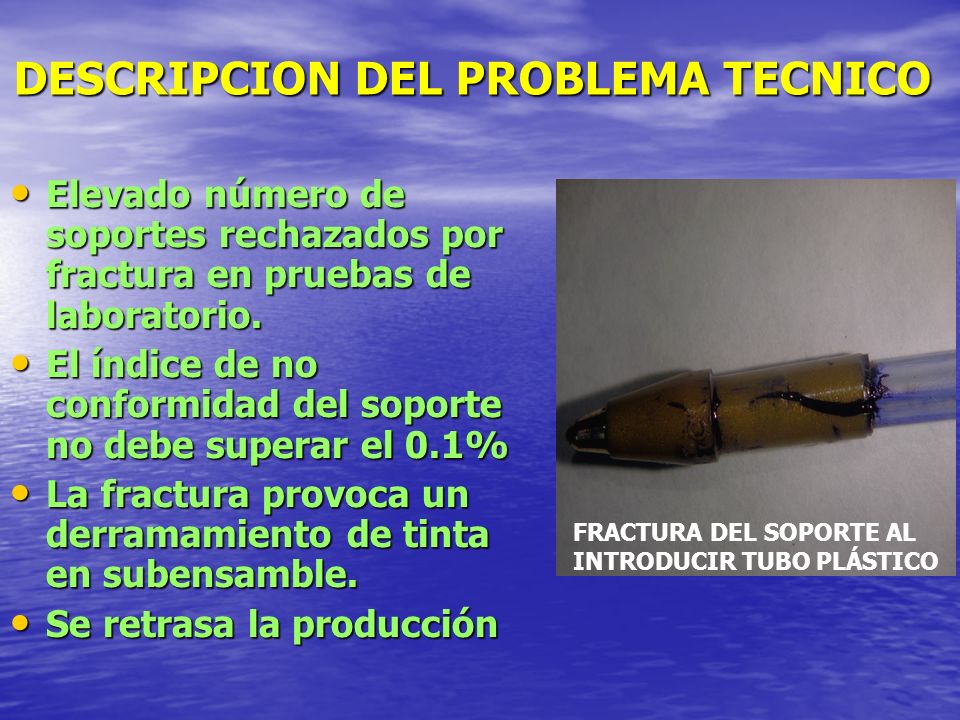 DESCRIPCION DEL PROBLEMA TECNICO

• Elevado número de soportes rechazados por fractura en pruebas de laboratorio.
• El índice de no conformidad del soporte no debe superar el 0.1%
• La fractura provoca un derramamiento de tinta en subensamble.
• Se retrasa la producción

FRACTURA DEL SOPORTE AL INTRODUCIR TUBO PLÁSTICO